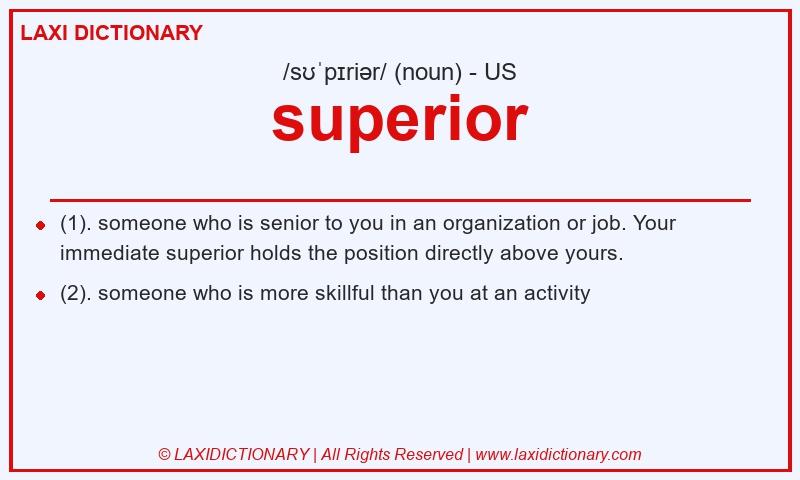 LAXI DICTIONARY

/sʊˈpɪriər/ (noun) - US

superior

- (1). someone who is senior to you in an organization or job. Your immediate superior holds the position directly above yours.
- (2). someone who is more skillful than you at an activity

© LAXIDICTIONARY | All Rights Reserved | www.laxidictionary.com